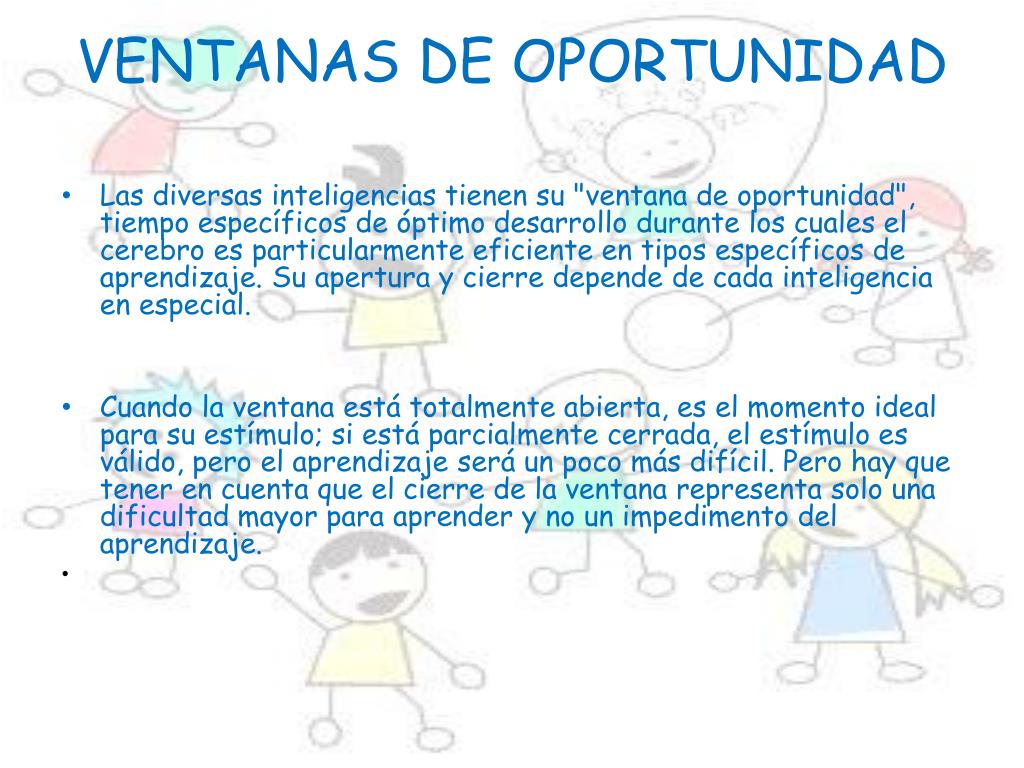 VENTANAS DE OPORTUNIDAD

• Las diversas inteligencias tienen su "ventana de oportunidad", tiempo específicos de óptimo desarrollo durante los cuales el cerebro es particularmente eficiente en tipos específicos de aprendizaje. Su apertura y cierre depende de cada inteligencia en especial.

• Cuando la ventana está totalmente abierta, es el momento ideal para su estímulo; si está parcialmente cerrada, el estímulo es válido, pero el aprendizaje será un poco más difícil. Pero hay que tener en cuenta que el cierre de la ventana representa solo una dificultad mayor para aprender y no un impedimento del aprendizaje.

•